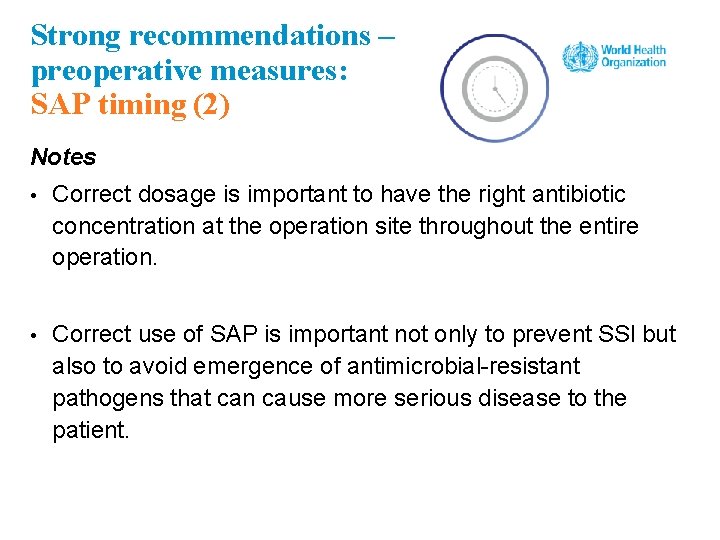 Strong recommendations – preoperative measures:
SAP timing (2)

World Health Organization

Notes

• Correct dosage is important to have the right antibiotic concentration at the operation site throughout the entire operation.

• Correct use of SAP is important not only to prevent SSI but also to avoid emergence of antimicrobial-resistant pathogens that can cause more serious disease to the patient.